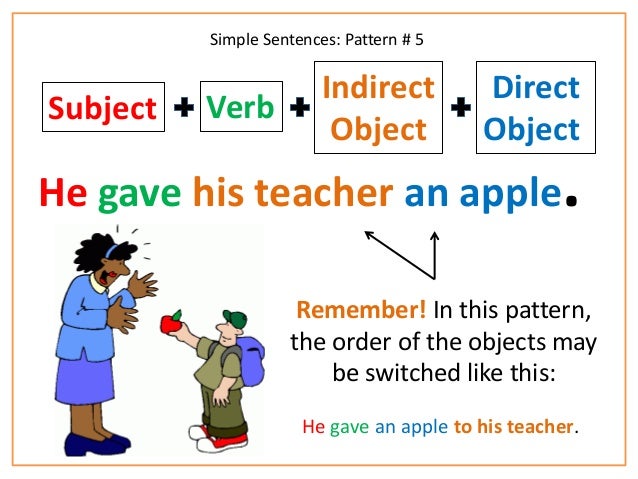 Simple Sentences: Pattern # 5

Subject + Verb + Indirect Object + Direct Object

He gave his teacher an apple.

Remember! In this pattern, the order of the objects may be switched like this:

He gave an apple to his teacher.